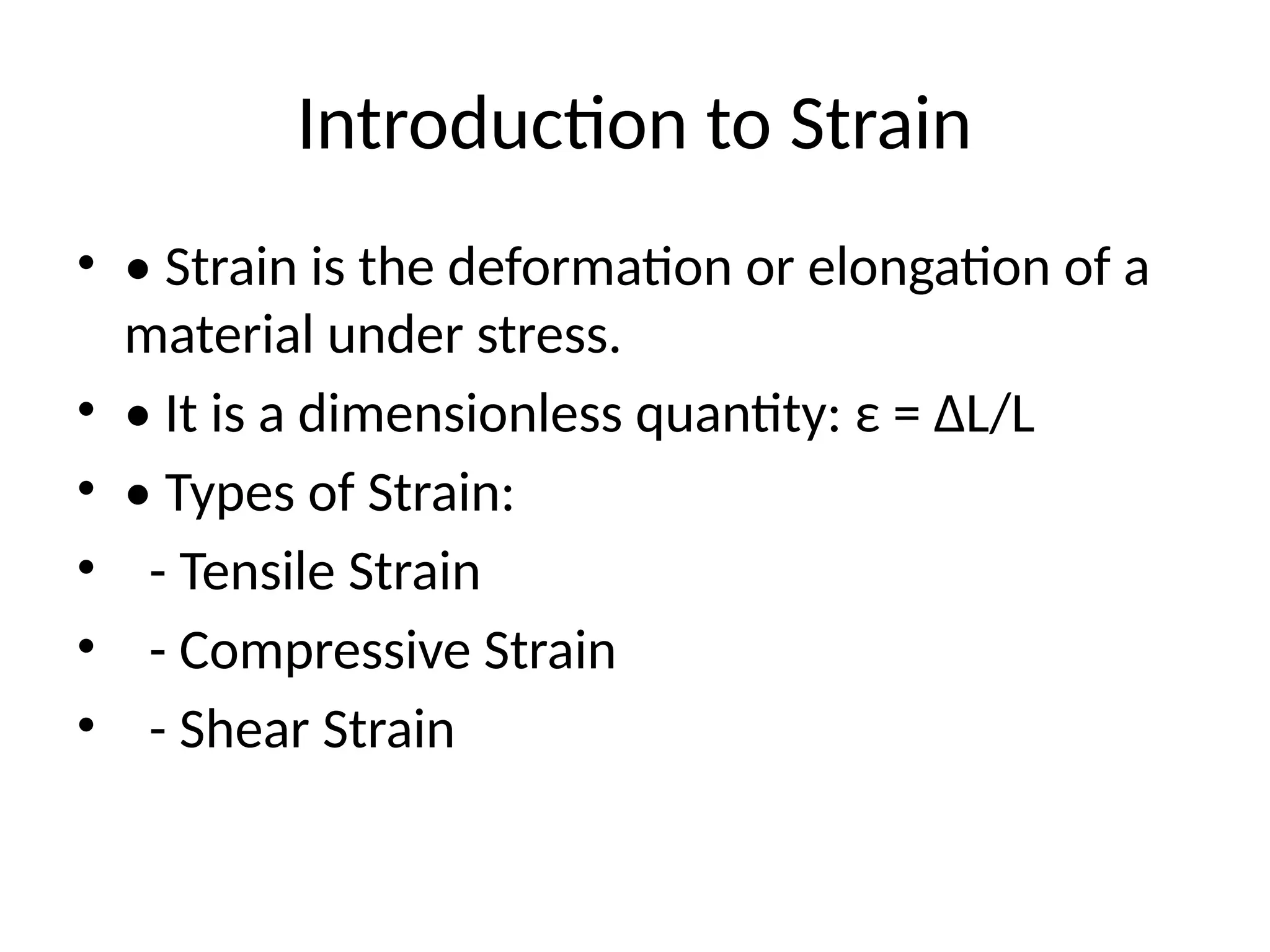 Introduction to Strain

• • Strain is the deformation or elongation of a material under stress.
• • It is a dimensionless quantity: $\varepsilon = \Delta L/L$
• • Types of Strain:
•   - Tensile Strain
•   - Compressive Strain
•   - Shear Strain